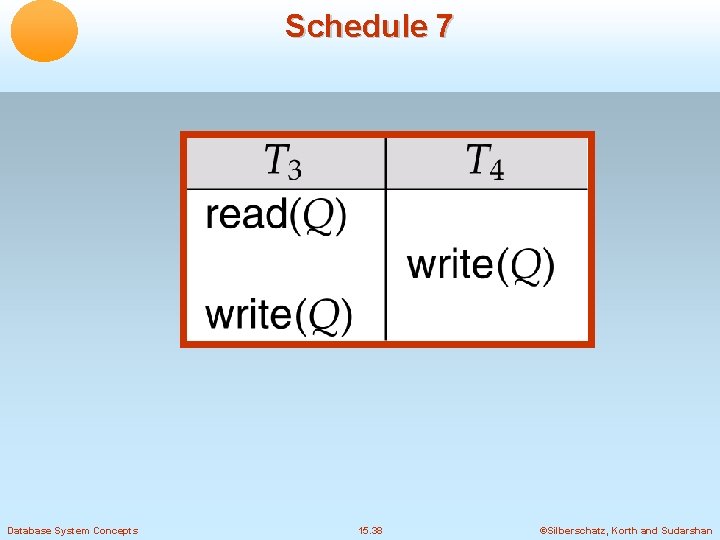 Schedule 7

| $T_3$ | $T_4$ |
|---|---|
| read($Q$) | |
| | write($Q$) |
| write($Q$) | |

Database System Concepts

15.38

©Silberschatz, Korth and Sudarshan